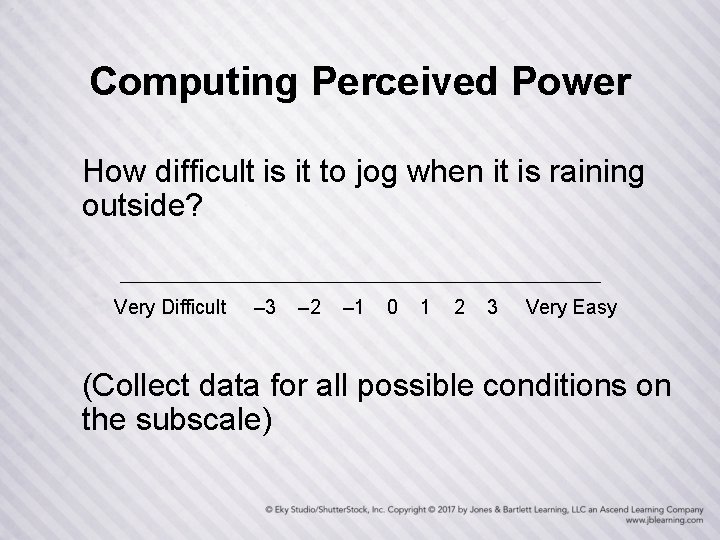 Computing Perceived Power

How difficult is it to jog when it is raining outside?

Very Difficult –3 –2 –1 0 1 2 3 Very Easy

(Collect data for all possible conditions on the subscale)

© Eky Studio/ShutterStock, Inc. Copyright © 2017 by Jones & Bartlett Learning, LLC an Ascend Learning Company
www.jblearning.com